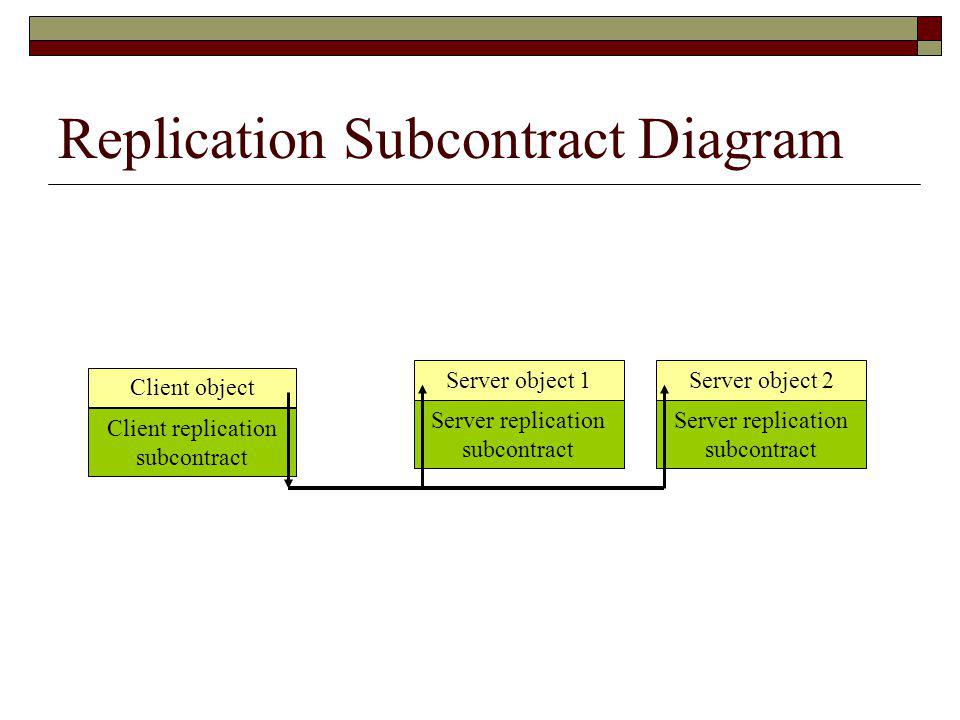 Replication Subcontract Diagram

Client object
Client replication subcontract

Server object 1
Server replication subcontract

Server object 2
Server replication subcontract